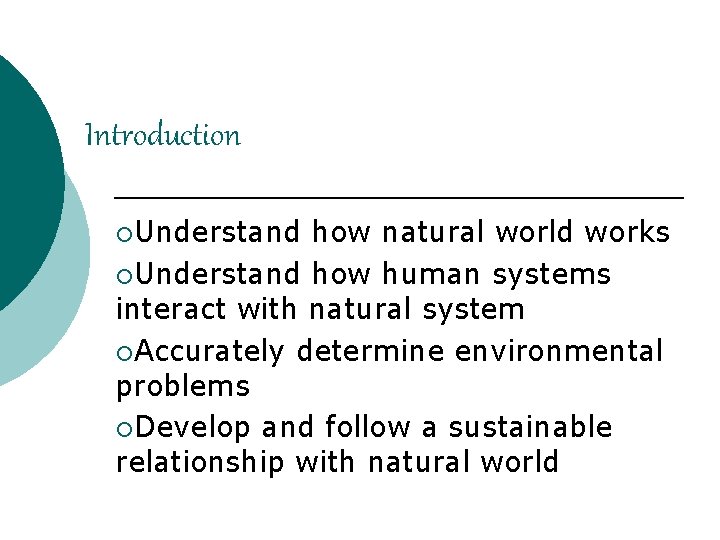 Introduction

○Understand how natural world works

○Understand how human systems interact with natural system

○Accurately determine environmental problems

○Develop and follow a sustainable relationship with natural world